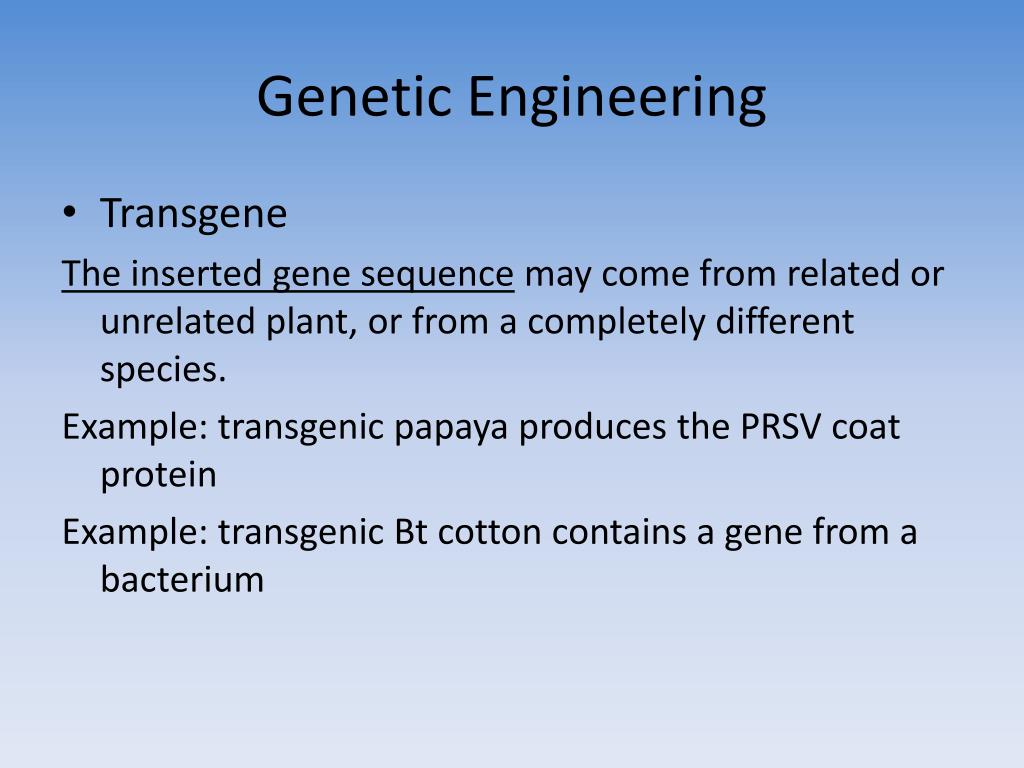 Genetic Engineering

• Transgene

The inserted gene sequence may come from related or unrelated plant, or from a completely different species.

Example: transgenic papaya produces the PRSV coat protein

Example: transgenic Bt cotton contains a gene from a bacterium